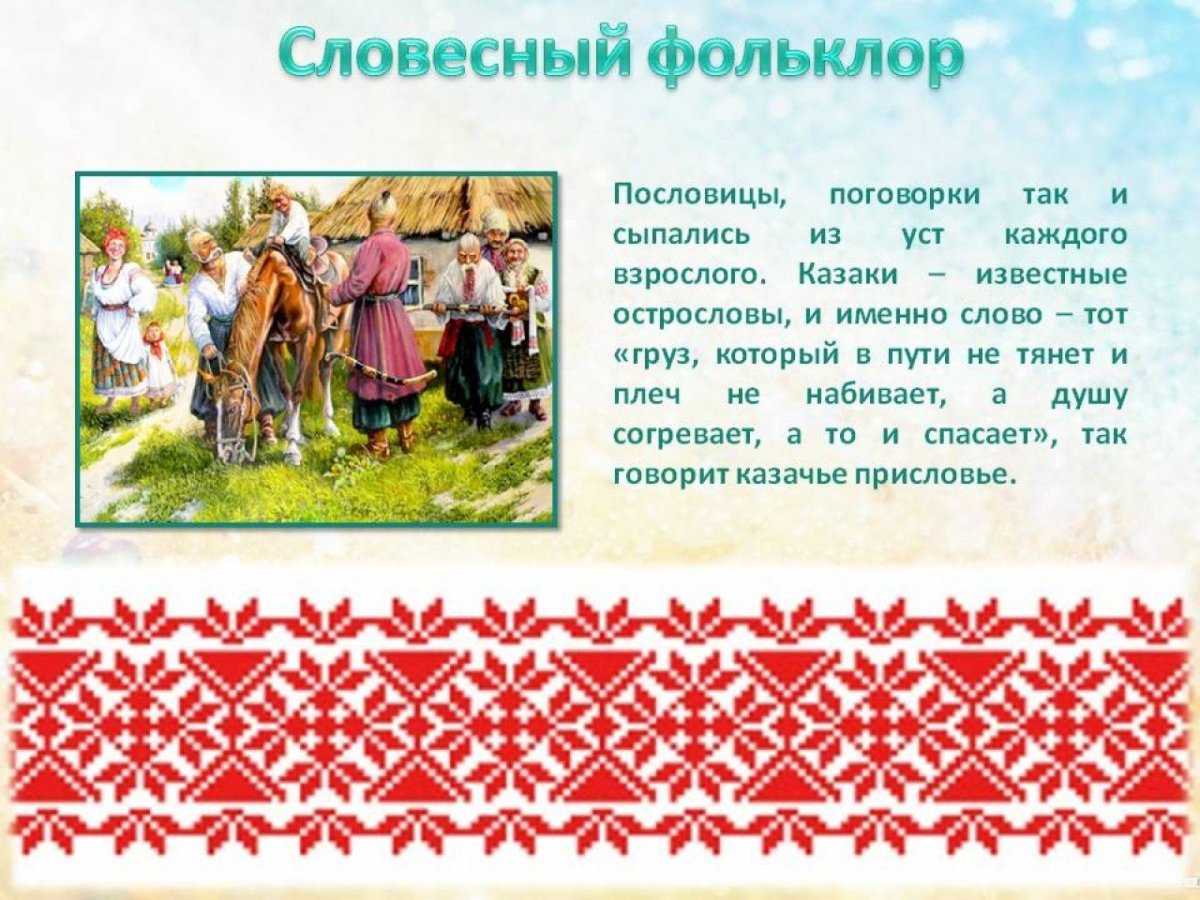 Словесный фольклор

Пословицы, поговорки так и сыпались из уст каждого взрослого. Казаки – известные острословы, и именно слово – тот «груз, который в пути не тянет и плеч не набивает, а душу согревает, а то и спасает», так говорит казачье присловье.